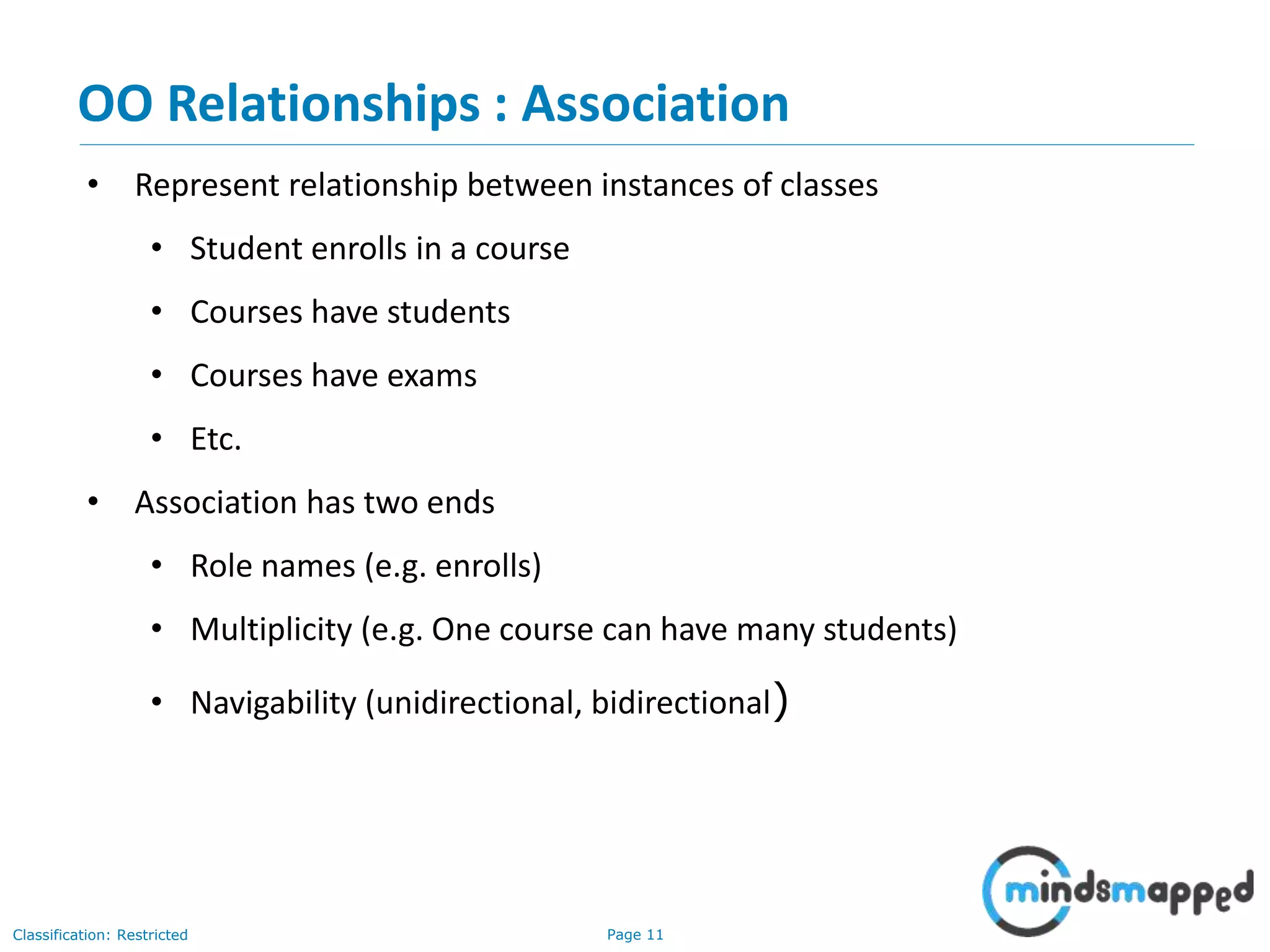 OO Relationships : Association

• Represent relationship between instances of classes

• Student enrolls in a course

• Courses have students

• Courses have exams

• Etc.

• Association has two ends

• Role names (e.g. enrolls)

• Multiplicity (e.g. One course can have many students)

• Navigability (unidirectional, bidirectional)

mindsmapped

Classification: Restricted

Page 11